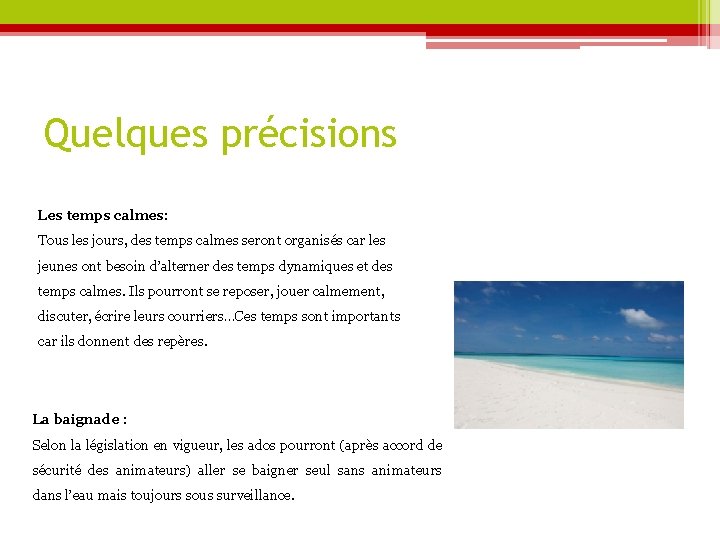 Quelques précisions

Les temps calmes:
Tous les jours, des temps calmes seront organisés car les jeunes ont besoin d'alterner des temps dynamiques et des temps calmes. Ils pourront se reposer, jouer calmement, discuter, écrire leurs courriers…Ces temps sont importants car ils donnent des repères.

La baignade :
Selon la législation en vigueur, les ados pourront (après accord de sécurité des animateurs) aller se baigner seul sans animateurs dans l'eau mais toujours sous surveillance.